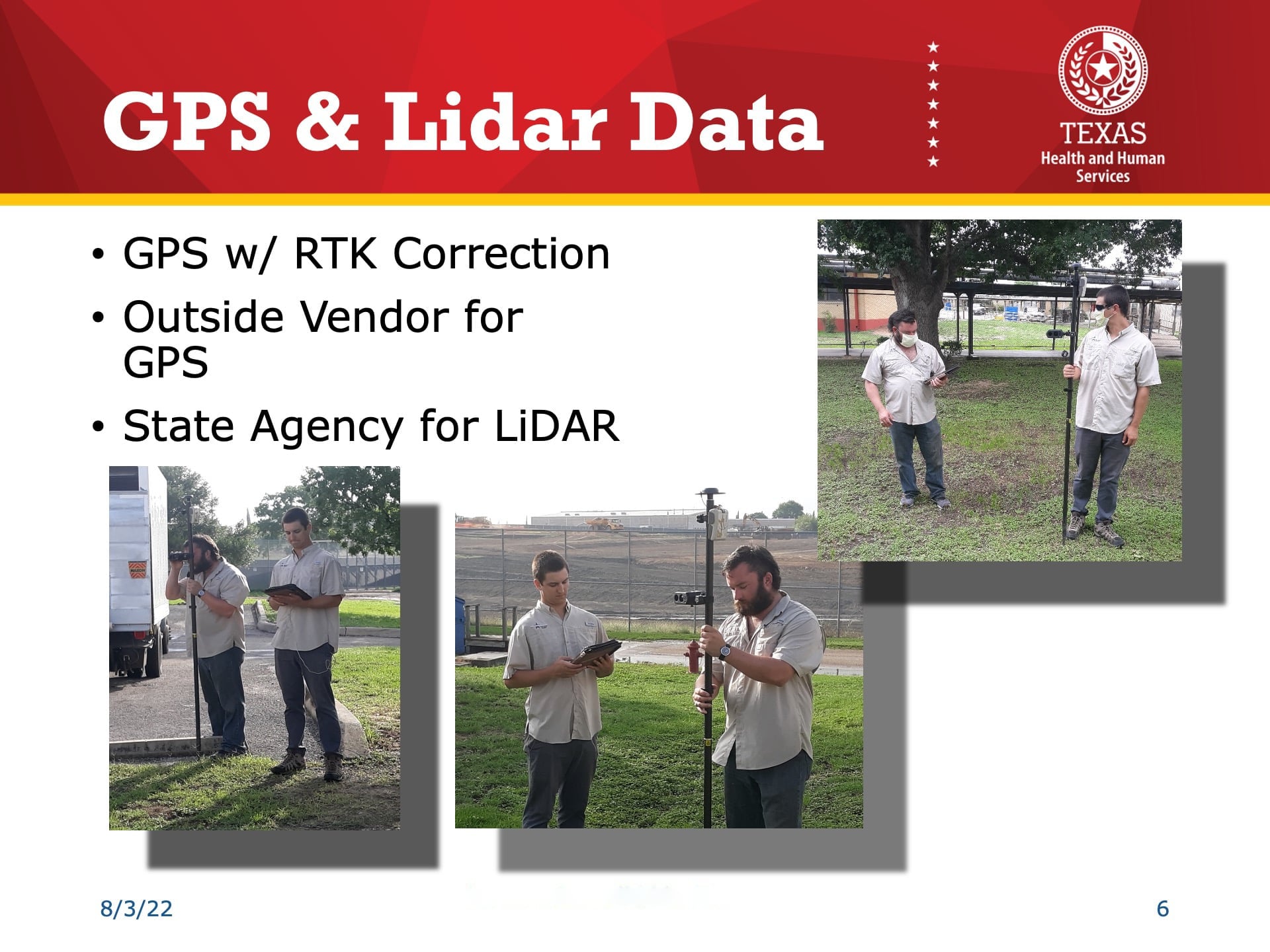 GPS & Lidar Data

TEXAS
Health and Human Services

• GPS w/ RTK Correction
• Outside Vendor for GPS
• State Agency for LiDAR

8/3/22

6